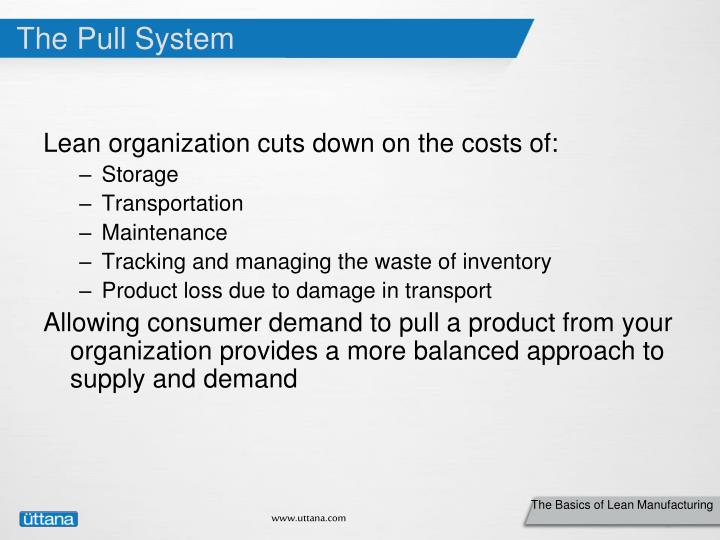 The Pull System

Lean organization cuts down on the costs of:

– Storage
– Transportation
– Maintenance
– Tracking and managing the waste of inventory
– Product loss due to damage in transport

Allowing consumer demand to pull a product from your organization provides a more balanced approach to supply and demand

üttana

www.uttana.com

The Basics of Lean Manufacturing